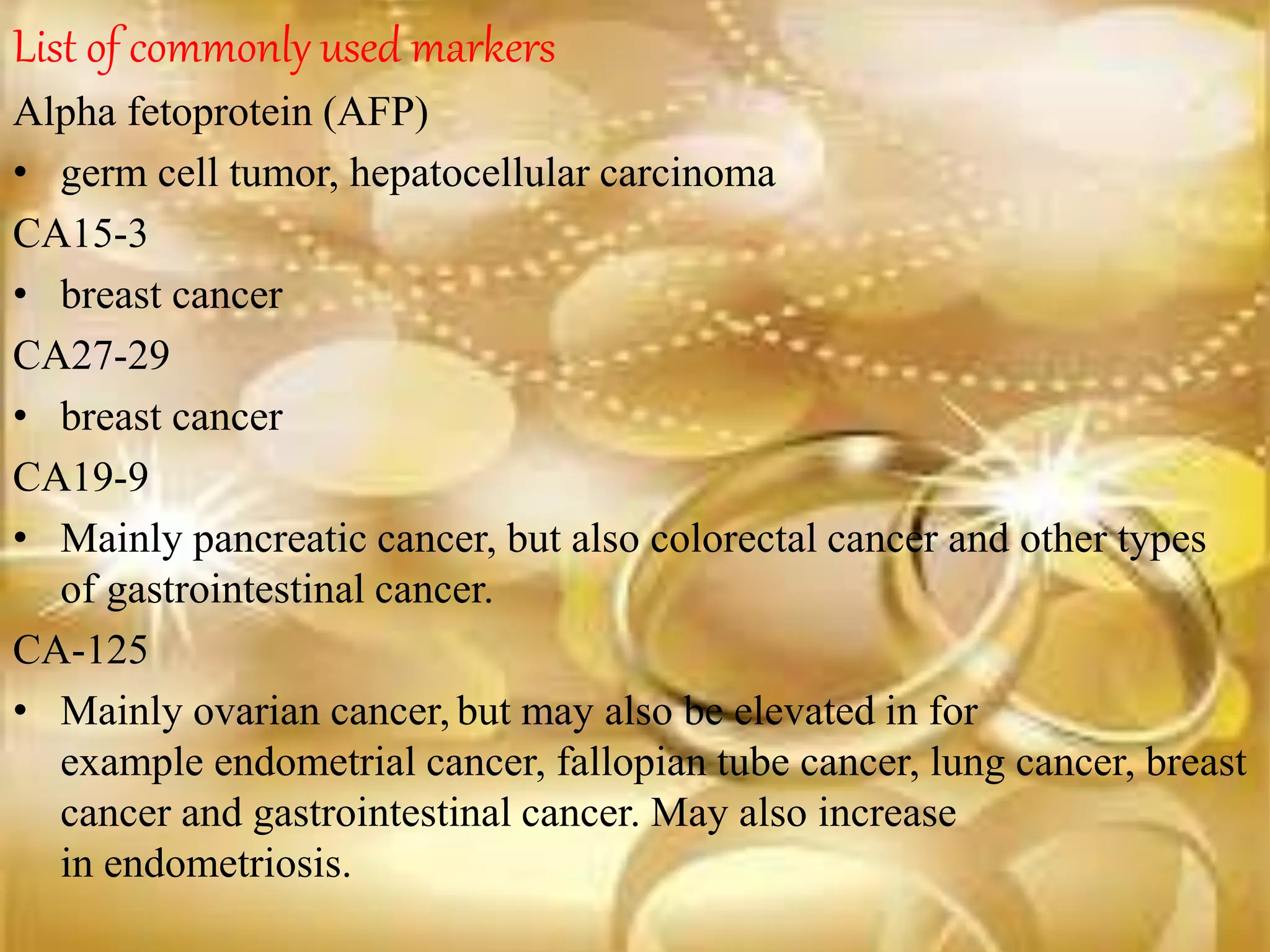 List of commonly used markers

Alpha fetoprotein (AFP)

• germ cell tumor, hepatocellular carcinoma

CA15-3

• breast cancer

CA27-29

• breast cancer

CA19-9

• Mainly pancreatic cancer, but also colorectal cancer and other types of gastrointestinal cancer.

CA-125

• Mainly ovarian cancer, but may also be elevated in for example endometrial cancer, fallopian tube cancer, lung cancer, breast cancer and gastrointestinal cancer. May also increase in endometriosis.